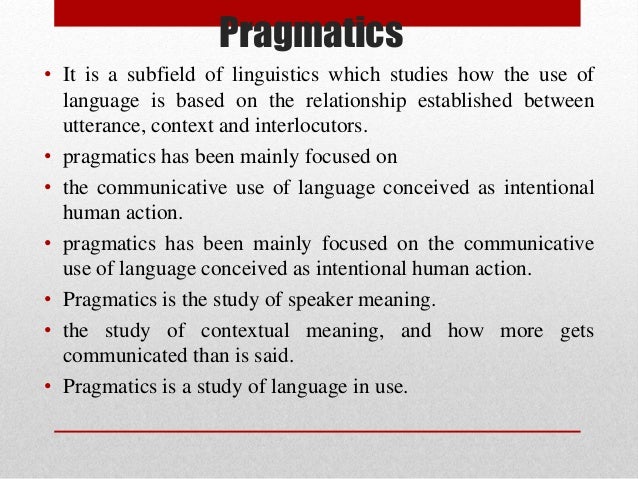 Pragmatics

• It is a subfield of linguistics which studies how the use of language is based on the relationship established between utterance, context and interlocutors.
• pragmatics has been mainly focused on
• the communicative use of language conceived as intentional human action.
• pragmatics has been mainly focused on the communicative use of language conceived as intentional human action.
• Pragmatics is the study of speaker meaning.
• the study of contextual meaning, and how more gets communicated than is said.
• Pragmatics is a study of language in use.